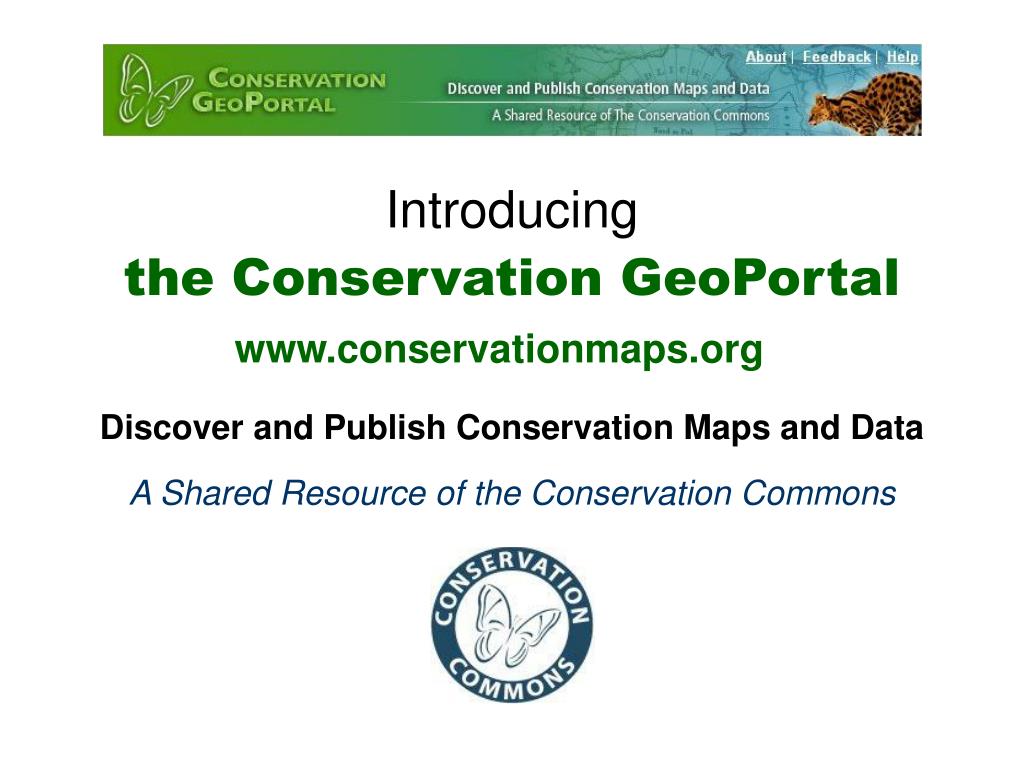 CONSERVATION GEOPORTAL

About | Feedback | Help

Discover and Publish Conservation Maps and Data

A Shared Resource of The Conservation Commons

Introducing

the Conservation GeoPortal

www.conservationmaps.org

Discover and Publish Conservation Maps and Data

A Shared Resource of the Conservation Commons

CONSERVATION COMMONS